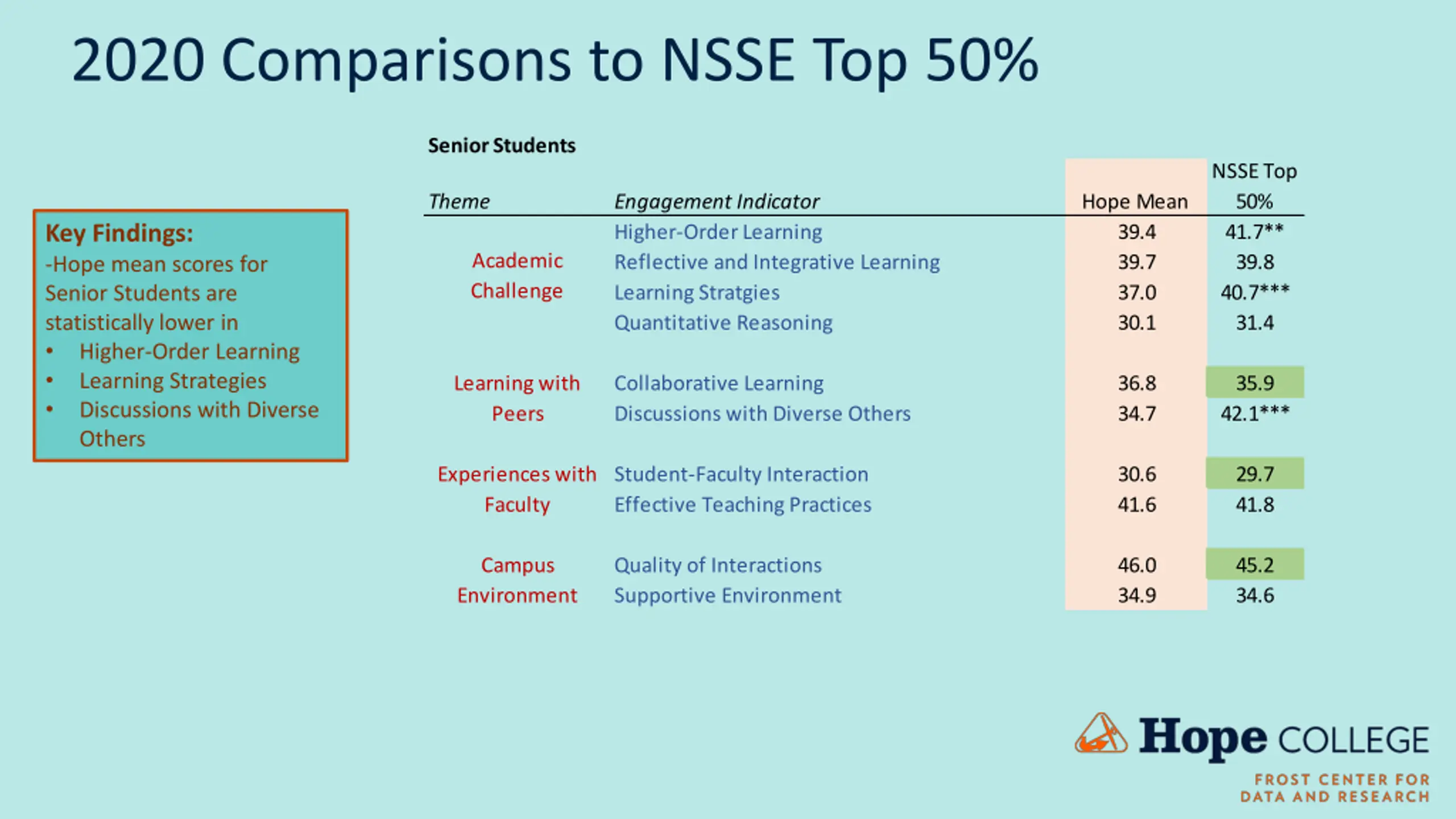 2020 Comparisons to NSSE Top 50%

Key Findings:
-Hope mean scores for Senior Students are statistically lower in
• Higher-Order Learning
• Learning Strategies
• Discussions with Diverse Others

Senior Students

| Theme | Engagement Indicator | Hope Mean | NSSE Top 50% |
|---|---|---|---|
| Academic Challenge | Higher-Order Learning | 39.4 | 41.7** |
| | Reflective and Integrative Learning | 39.7 | 39.8 |
| | Learning Stratgies | 37.0 | 40.7*** |
| | Quantitative Reasoning | 30.1 | 31.4 |
| Learning with Peers | Collaborative Learning | 36.8 | 35.9 |
| | Discussions with Diverse Others | 34.7 | 42.1*** |
| Experiences with Faculty | Student-Faculty Interaction | 30.6 | 29.7 |
| | Effective Teaching Practices | 41.6 | 41.8 |
| Campus Environment | Quality of Interactions | 46.0 | 45.2 |
| | Supportive Environment | 34.9 | 34.6 |

Hope COLLEGE
FROST CENTER FOR DATA AND RESEARCH